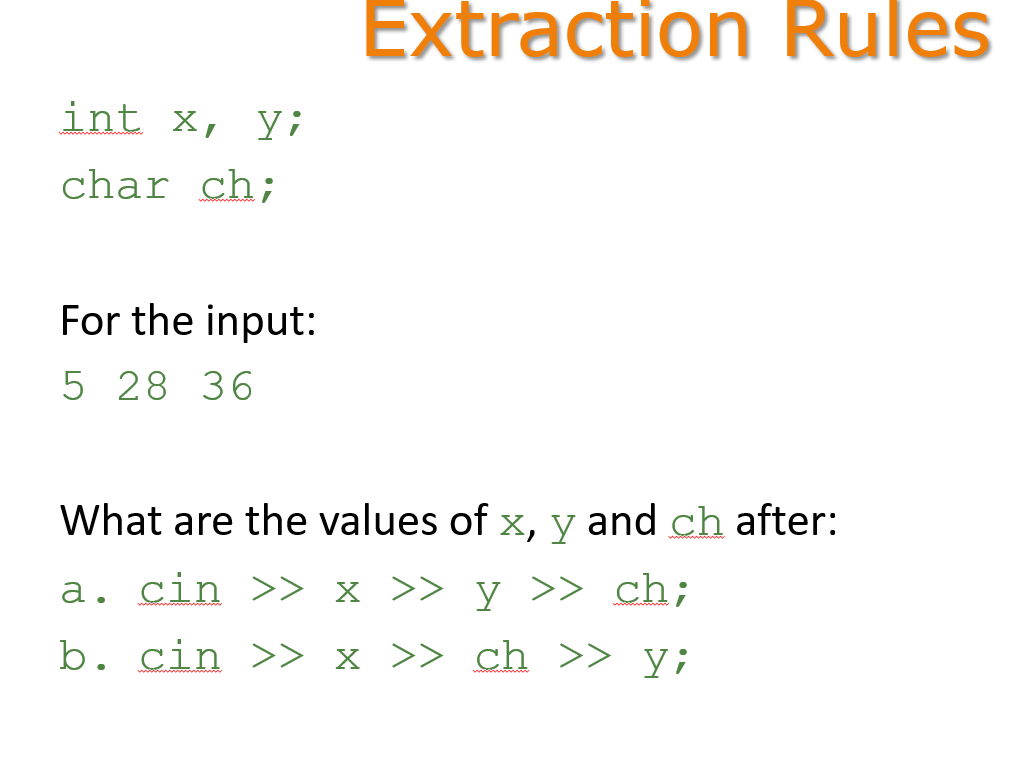 Extraction Rules

int x, y;
char ch;

For the input:
5 28 36

What are the values of x, y and ch after:
a. cin >> x >> y >> ch;
b. cin >> x >> ch >> y;